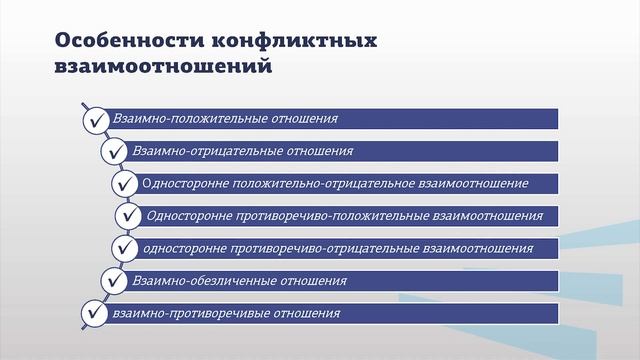 Особенности конфликтных взаимоотношений

✓ Взаимно-положительные отношения

✓ Взаимно-отрицательные отношения

✓ Односторонне положительно-отрицательное взаимоотношение

✓ Односторонне противоречиво-положительные взаимоотношения

✓ односторонне противоречиво-отрицательные взаимоотношения

✓ Взаимно-обезличенные отношения

✓ взаимно-противоречивые отношения